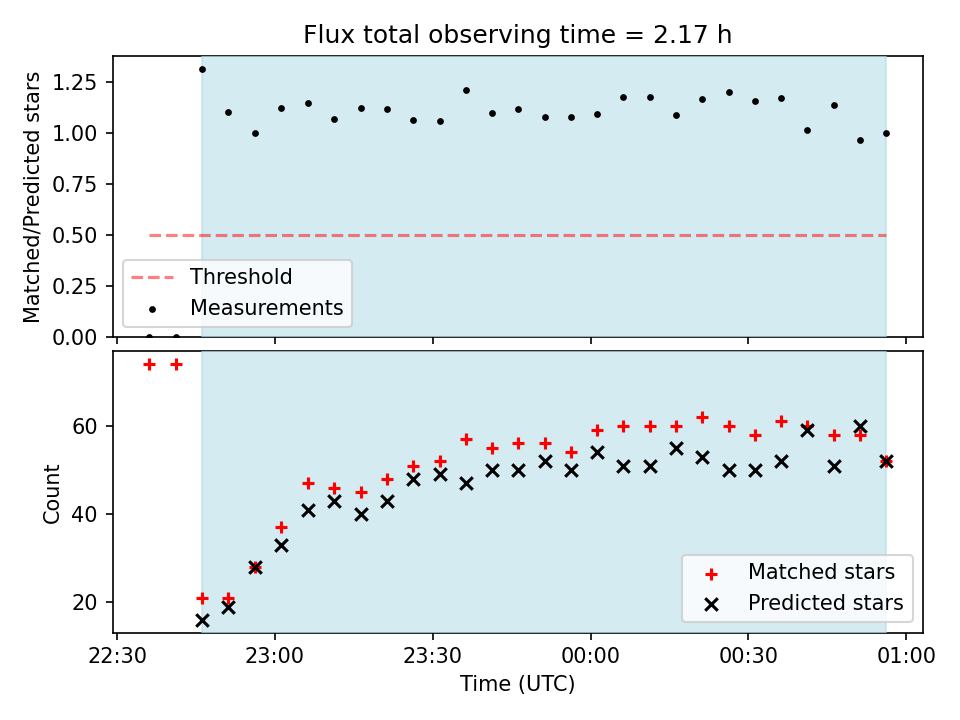 Flux total observing time = 2.17 h

Matched/Predicted stars

1.25
1.00
0.75
0.50
0.25
0.00

Threshold
Measurements

Count

60
40
20

Matched stars
Predicted stars

22:30
23:00
23:30
00:00
00:30
01:00

Time (UTC)